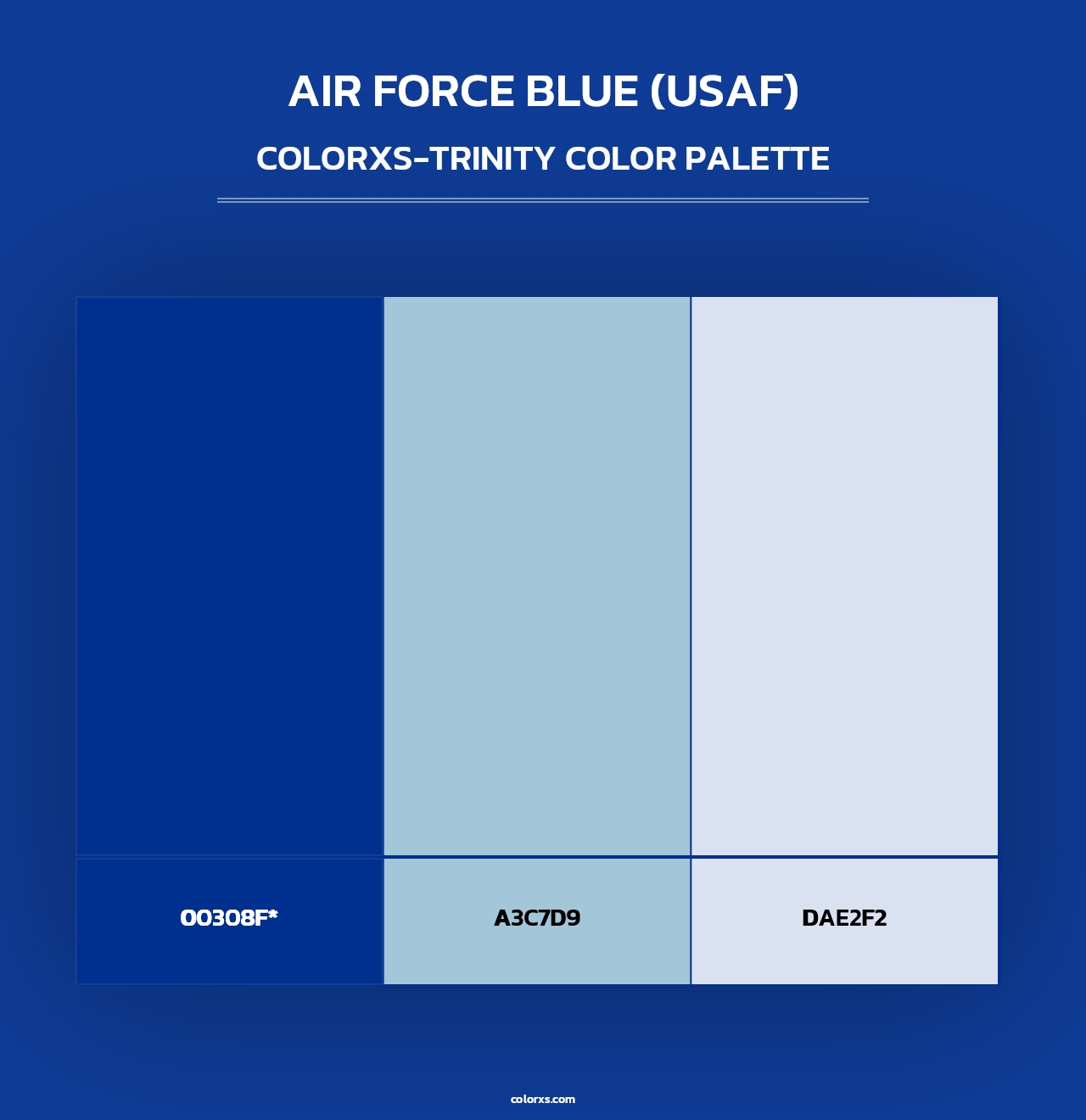 AIR FORCE BLUE (USAF)

COLORXS-TRINITY COLOR PALETTE

00308F*

A3C7D9

DAE2F2

colorxs.com